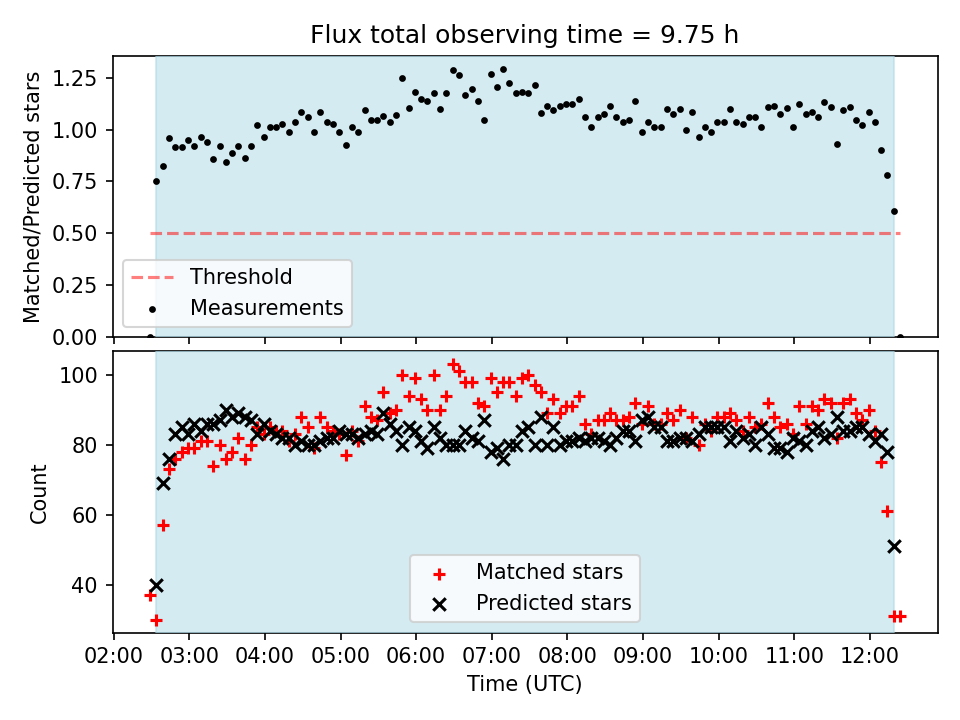 Flux total observing time = 9.75 h

Matched/Predicted stars

1.25
1.00
0.75
0.50
0.25
0.00

Threshold
Measurements

Count

100
80
60
40

Matched stars
Predicted stars

02:00 03:00 04:00 05:00 06:00 07:00 08:00 09:00 10:00 11:00 12:00

Time (UTC)